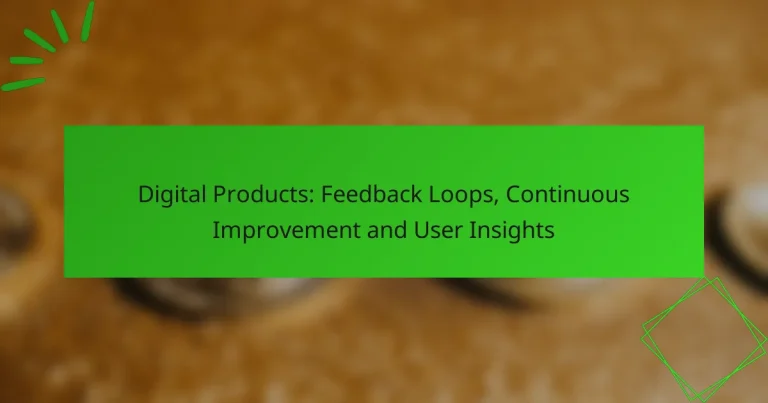 Digital Products: Feedback Loops, Continuous Improvement and User Insights